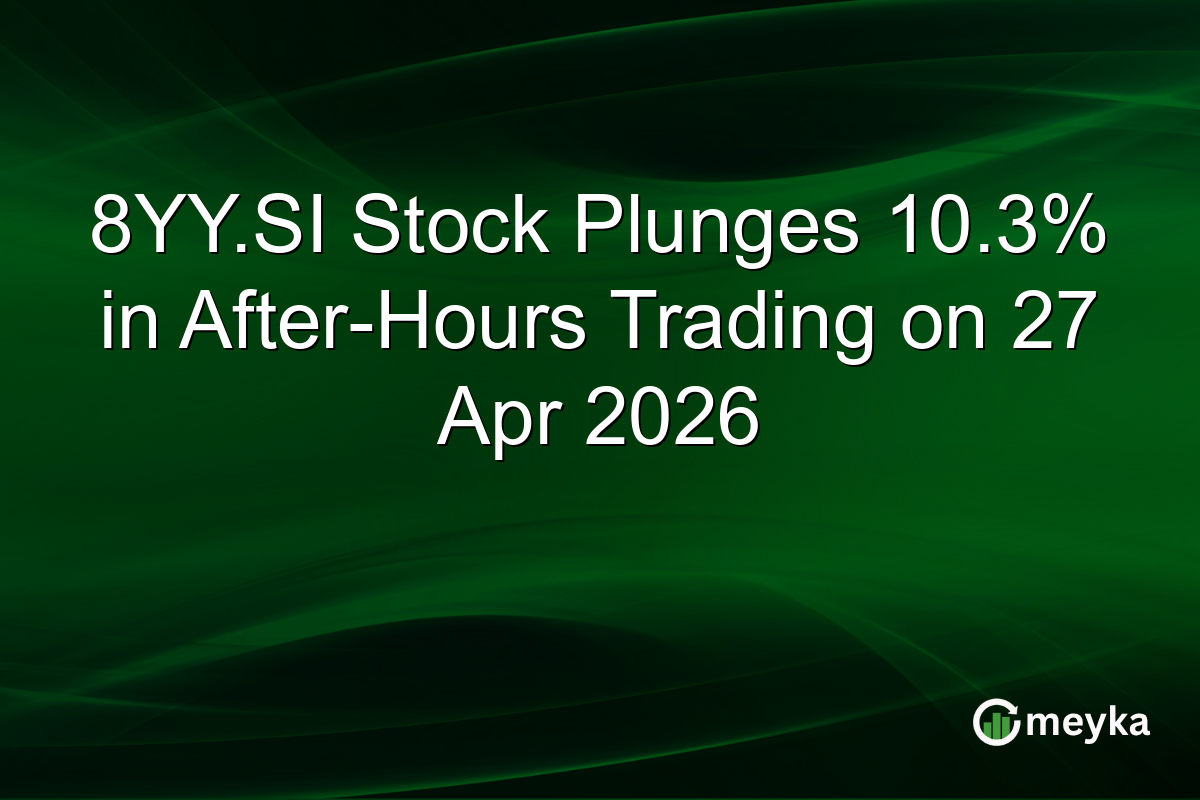 8YY.SI Stock Plunges 10.3% in After-Hours Trading on 27 Apr 2026

meyka